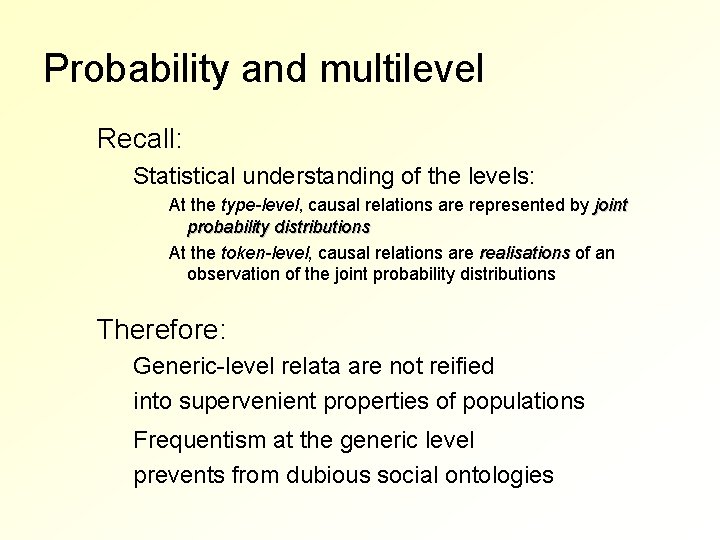 Probability and multilevel

Recall:

Statistical understanding of the levels:

At the type-level, causal relations are represented by joint probability distributions

At the token-level, causal relations are realisations of an observation of the joint probability distributions

Therefore:

Generic-level relata are not reified into supervenient properties of populations

Frequentism at the generic level prevents from dubious social ontologies